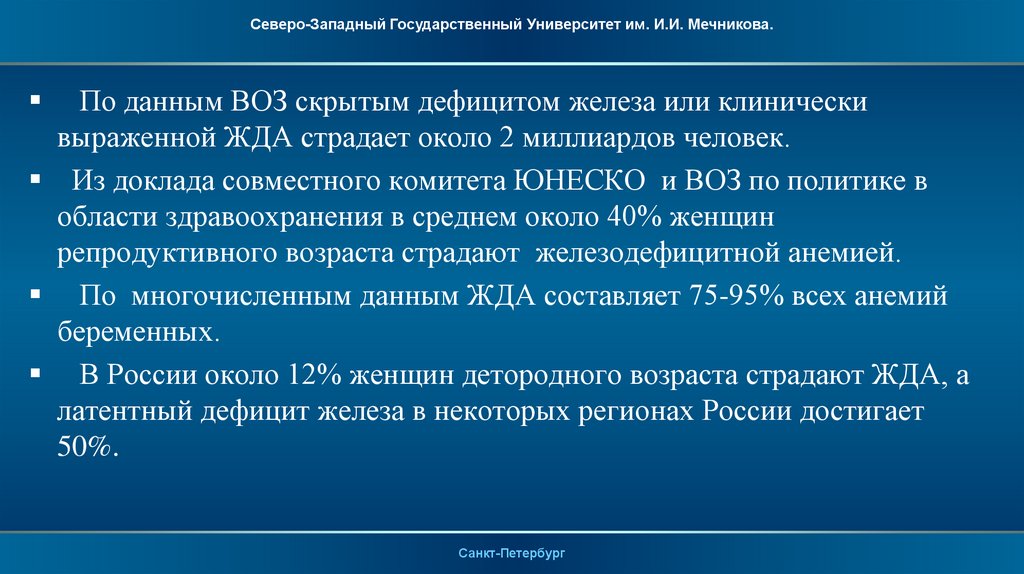 Северо-Западный Государственный Университет им. И.И. Мечникова.

▪ По данным ВОЗ скрытым дефицитом железа или клинически выраженной ЖДА страдает около 2 миллиардов человек.

▪ Из доклада совместного комитета ЮНЕСКО и ВОЗ по политике в области здравоохранения в среднем около 40% женщин репродуктивного возраста страдают железодефицитной анемией.

▪ По многочисленным данным ЖДА составляет 75-95% всех анемий беременных.

▪ В России около 12% женщин детородного возраста страдают ЖДА, а латентный дефицит железа в некоторых регионах России достигает 50%.

Санкт-Петербург